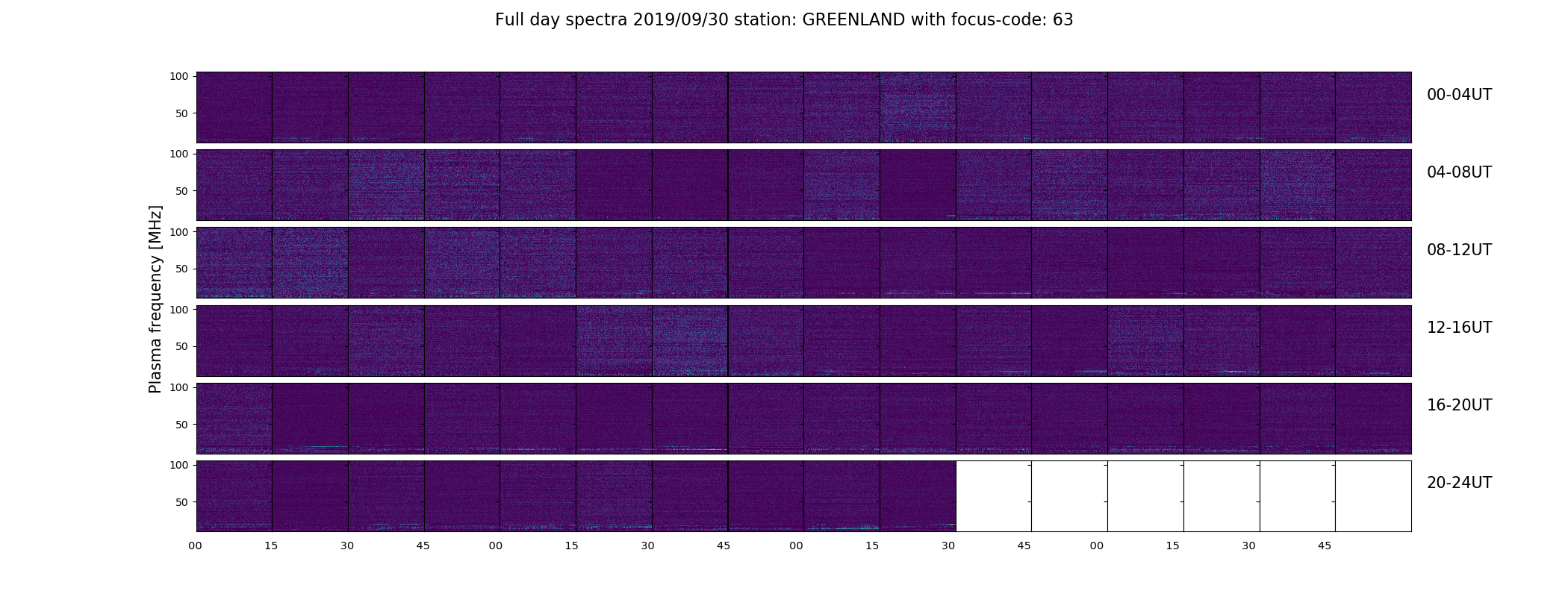 Full day spectra 2019/09/30 station: GREENLAND with focus-code: 63

Plasma frequency [MHz]

100
50
00-04UT

100
50
04-08UT

100
50
08-12UT

100
50
12-16UT

100
50
16-20UT

100
50
20-24UT

00 15 30 45 00 15 30 45 00 15 30 45 00 15 30 45